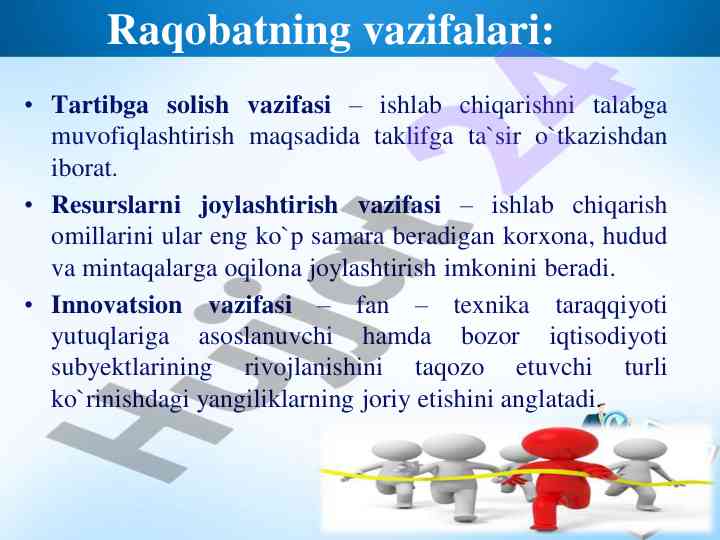 Raqobatning vazifalari:

• Tartibga solish vazifasi – ishlab chiqarishni talabga muvofiqlashtirish maqsadida taklifga ta`sir o`tkazishdan iborat.

• Resurslarni joylashtirish vazifasi – ishlab chiqarish omillarini ular eng ko`p samara beradigan korxona, hudud va mintaqalarga oqilona joylashtirish imkonini beradi.

• Innovatsion vazifasi – fan – texnika taraqqiyoti yutuqlariga asoslanuvchi hamda bozor iqtisodiyoti subyektlarining rivojlanishini taqozo etuvchi turli ko`rinishdagi yangiliklarning joriy etishini anglatadi.

Hujjat 24